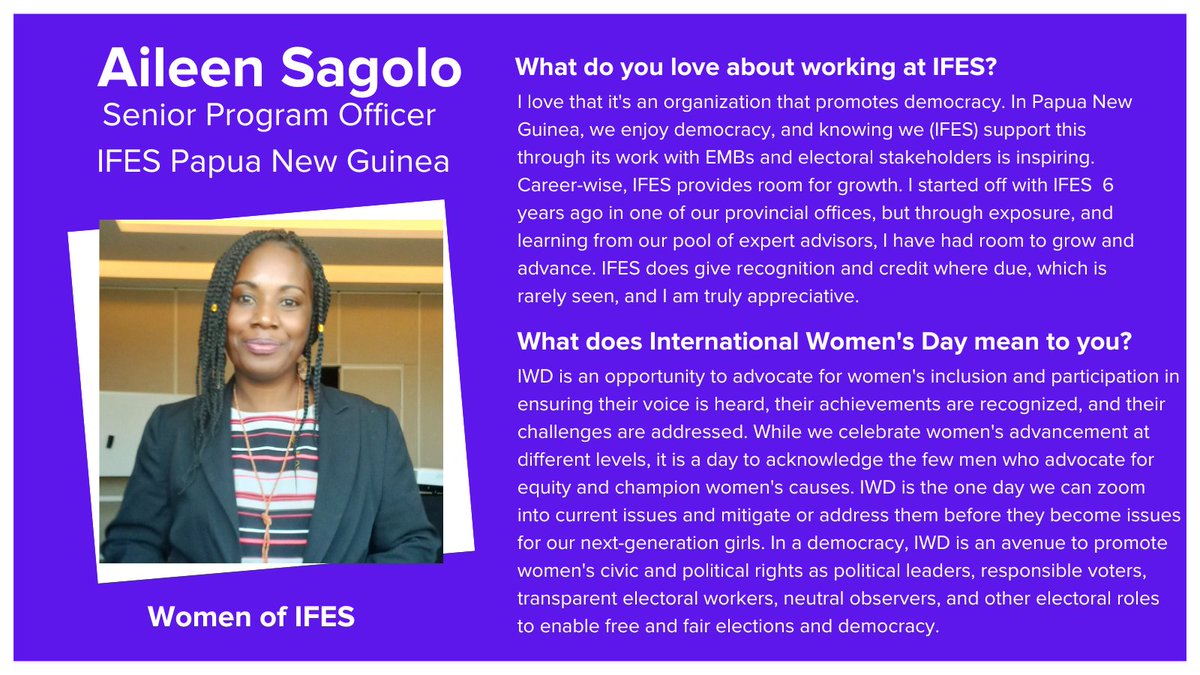 Aileen Sagolo
Senior Program Officer
IFES Papua New Guinea

Women of IFES

What do you love about working at IFES?

I love that it's an organization that promotes democracy. In Papua New Guinea, we enjoy democracy, and knowing we (IFES) support this through its work with EMBs and electoral stakeholders is inspiring. Career-wise, IFES provides room for growth. I started off with IFES 6 years ago in one of our provincial offices, but through exposure, and learning from our pool of expert advisors, I have had room to grow and advance. IFES does give recognition and credit where due, which is rarely seen, and I am truly appreciative.

What does International Women's Day mean to you?

IWD is an opportunity to advocate for women's inclusion and participation in ensuring their voice is heard, their achievements are recognized, and their challenges are addressed. While we celebrate women's advancement at different levels, it is a day to acknowledge the few men who advocate for equity and champion women's causes. IWD is the one day we can zoom into current issues and mitigate or address them before they become issues for our next-generation girls. In a democracy, IWD is an avenue to promote women's civic and political rights as political leaders, responsible voters, transparent electoral workers, neutral observers, and other electoral roles to enable free and fair elections and democracy.